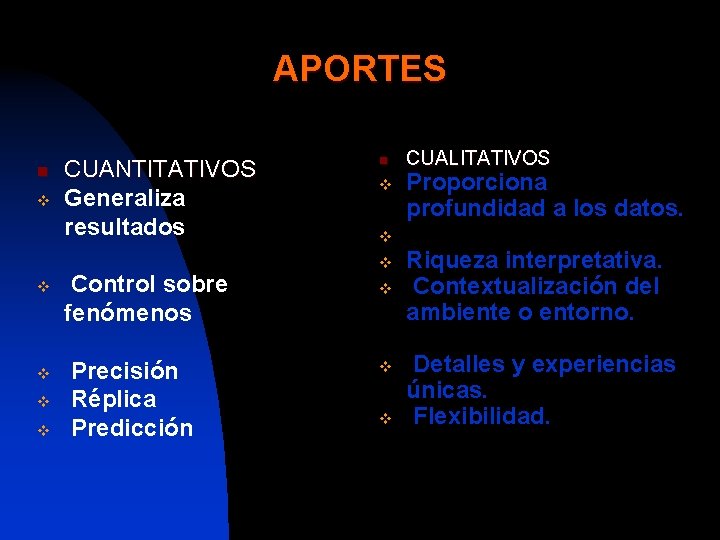 APORTES

CUANTITATIVOS
Generaliza resultados

Control sobre fenómenos

Precisión
Réplica
Predicción

CUALITATIVOS
Proporciona profundidad a los datos.

Riqueza interpretativa.
Contextualización del ambiente o entorno.

Detalles y experiencias únicas.
Flexibilidad.